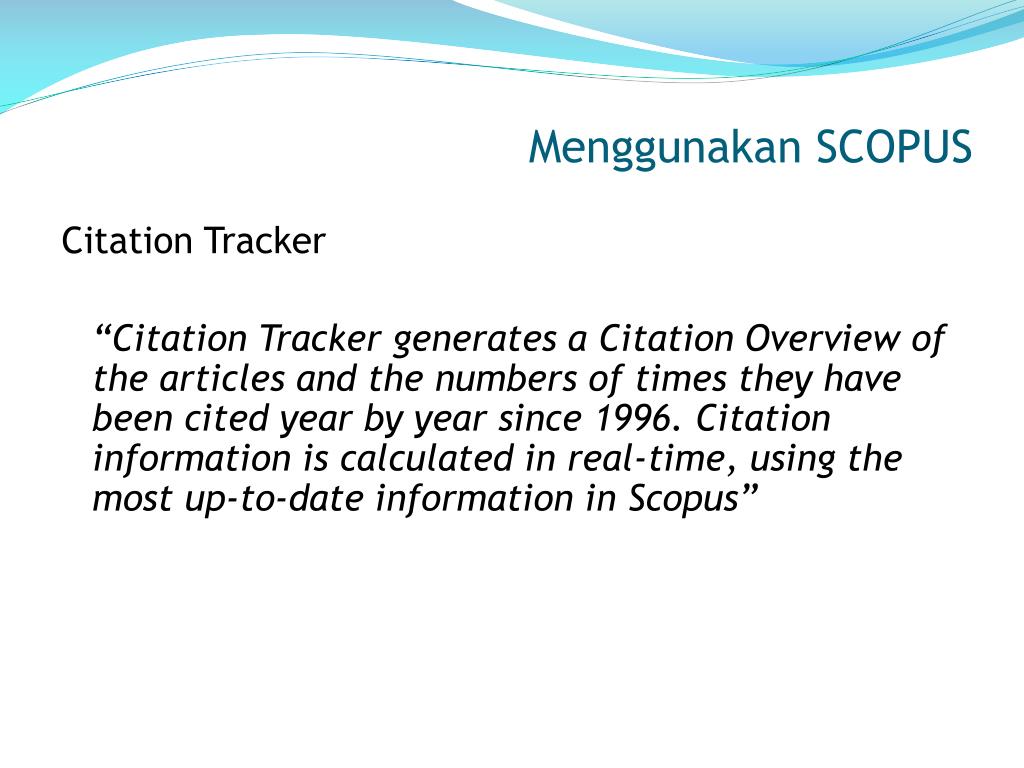 Menggunakan SCOPUS

Citation Tracker

“Citation Tracker generates a Citation Overview of the articles and the numbers of times they have been cited year by year since 1996. Citation information is calculated in real-time, using the most up-to-date information in Scopus”